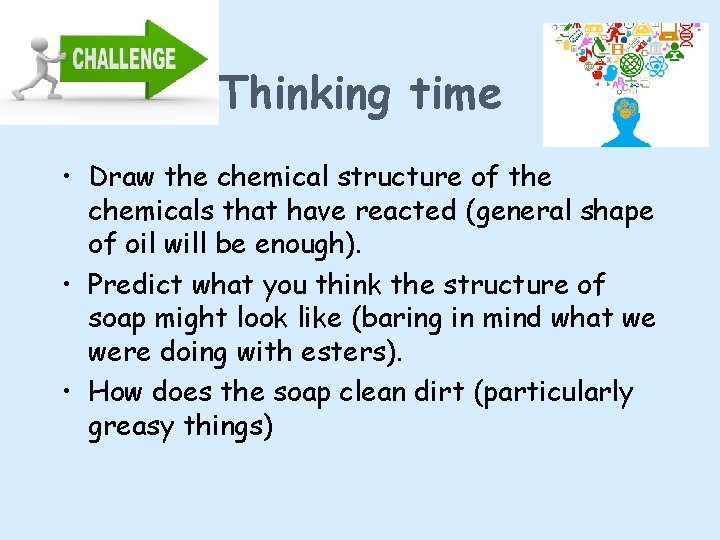 CHALLENGE

Thinking time

• Draw the chemical structure of the chemicals that have reacted (general shape of oil will be enough).

• Predict what you think the structure of soap might look like (baring in mind what we were doing with esters).

• How does the soap clean dirt (particularly greasy things)